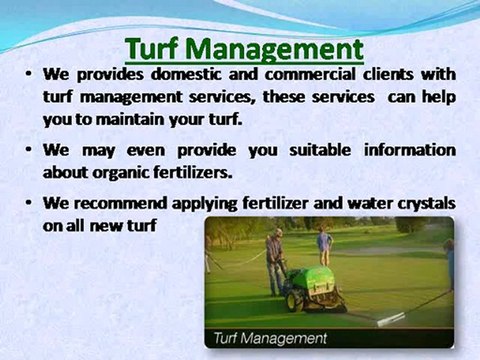 Turf Management

• We provides domestic and commercial clients with turf management services, these services can help you to maintain your turf.

• We may even provide you suitable information about organic fertilizers.

• We recommend applying fertilizer and water crystals on all new turf

Turf Management